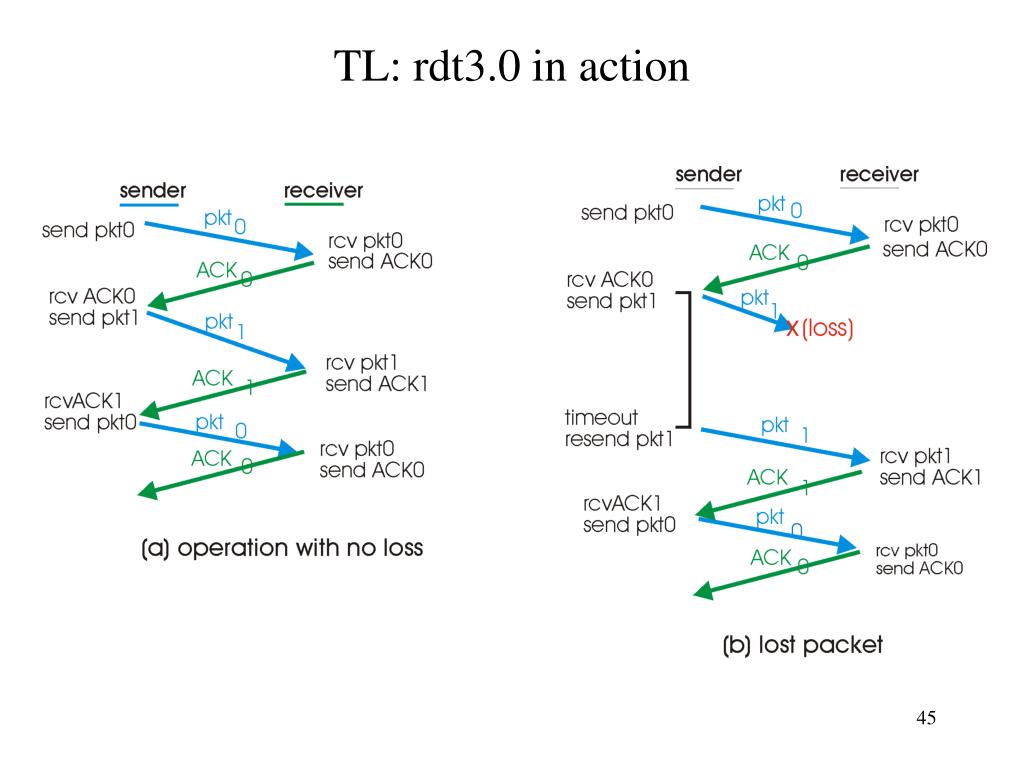 TL: rdt3.0 in action

sender
receiver

send pkt0
pkt 0
rcv pkt0
send ACK0
ACK 0
rcv ACK0
send pkt1
pkt 1
rcv pkt1
send ACK1
ACK 1
rcvACK1
send pkt0
pkt 0
rcv pkt0
send ACK0
ACK 0

(a) operation with no loss

sender
receiver

send pkt0
pkt 0
rcv pkt0
send ACK0
ACK 0
rcv ACK0
send pkt1
pkt 1
X (loss)
timeout
resend pkt1
pkt 1
rcv pkt1
send ACK1
ACK 1
rcvACK1
send pkt0
pkt 0
rcv pkt0
send ACK0
ACK 0

(b) lost packet

45